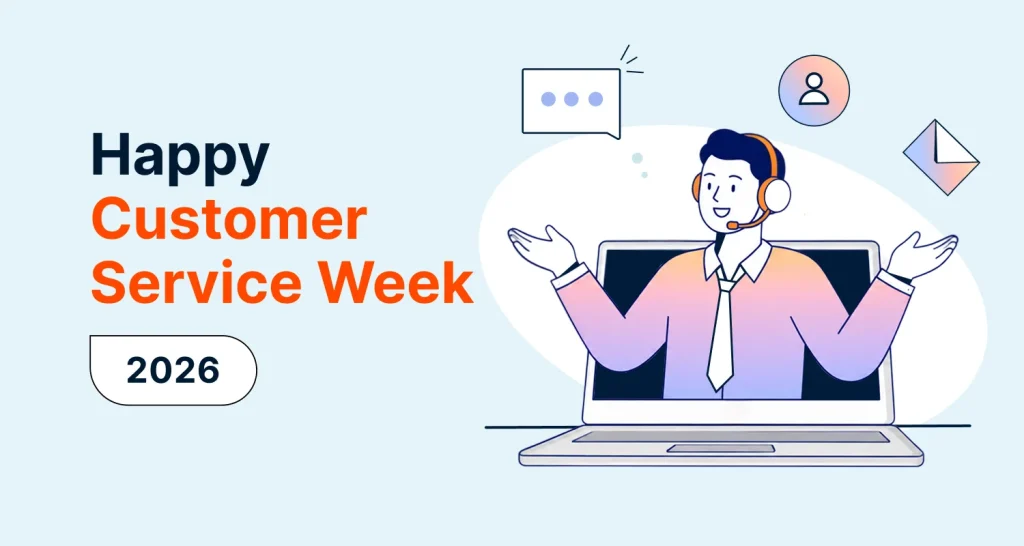 Happy
Customer Service Week

2026